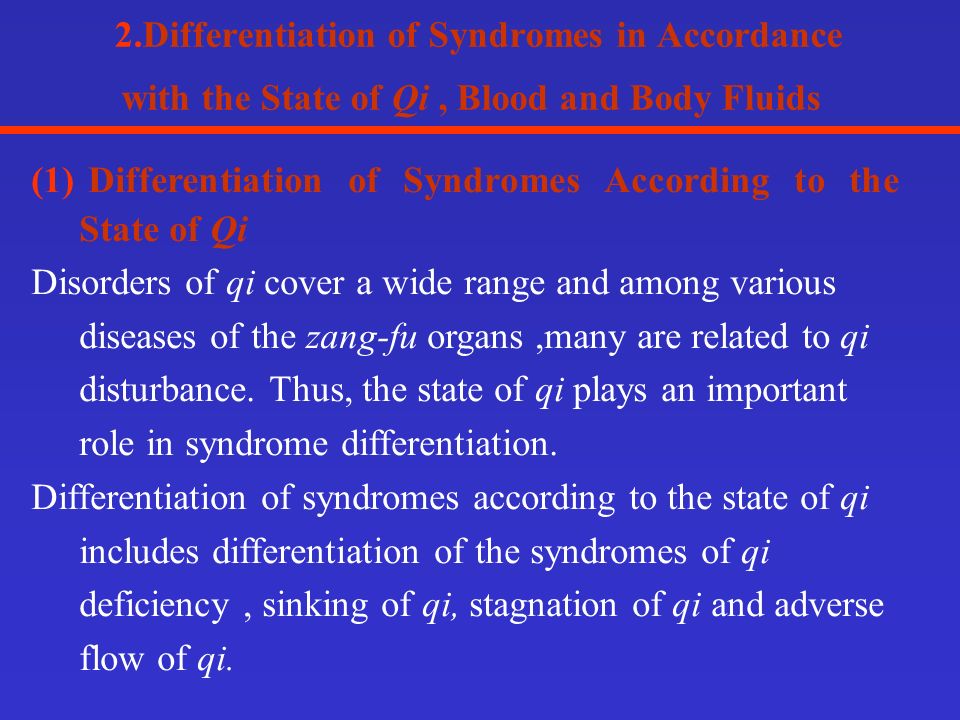 2.Differentiation of Syndromes in Accordance with the State of Qi , Blood and Body Fluids

(1) Differentiation of Syndromes According to the State of Qi

Disorders of qi cover a wide range and among various diseases of the zang-fu organs ,many are related to qi disturbance. Thus, the state of qi plays an important role in syndrome differentiation.

Differentiation of syndromes according to the state of qi includes differentiation of the syndromes of qi deficiency , sinking of qi, stagnation of qi and adverse flow of qi.